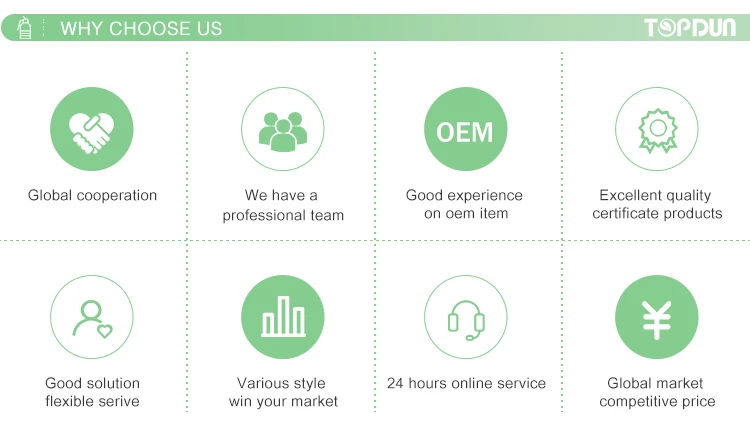 WHY CHOOSE US

TOPDUN

Global cooperation

We have a professional team

OEM

Good experience on oem item

Excellent quality certificate products

Good solution flexible serive

Various style win your market

24 hours online service

¥

Global market competitive price